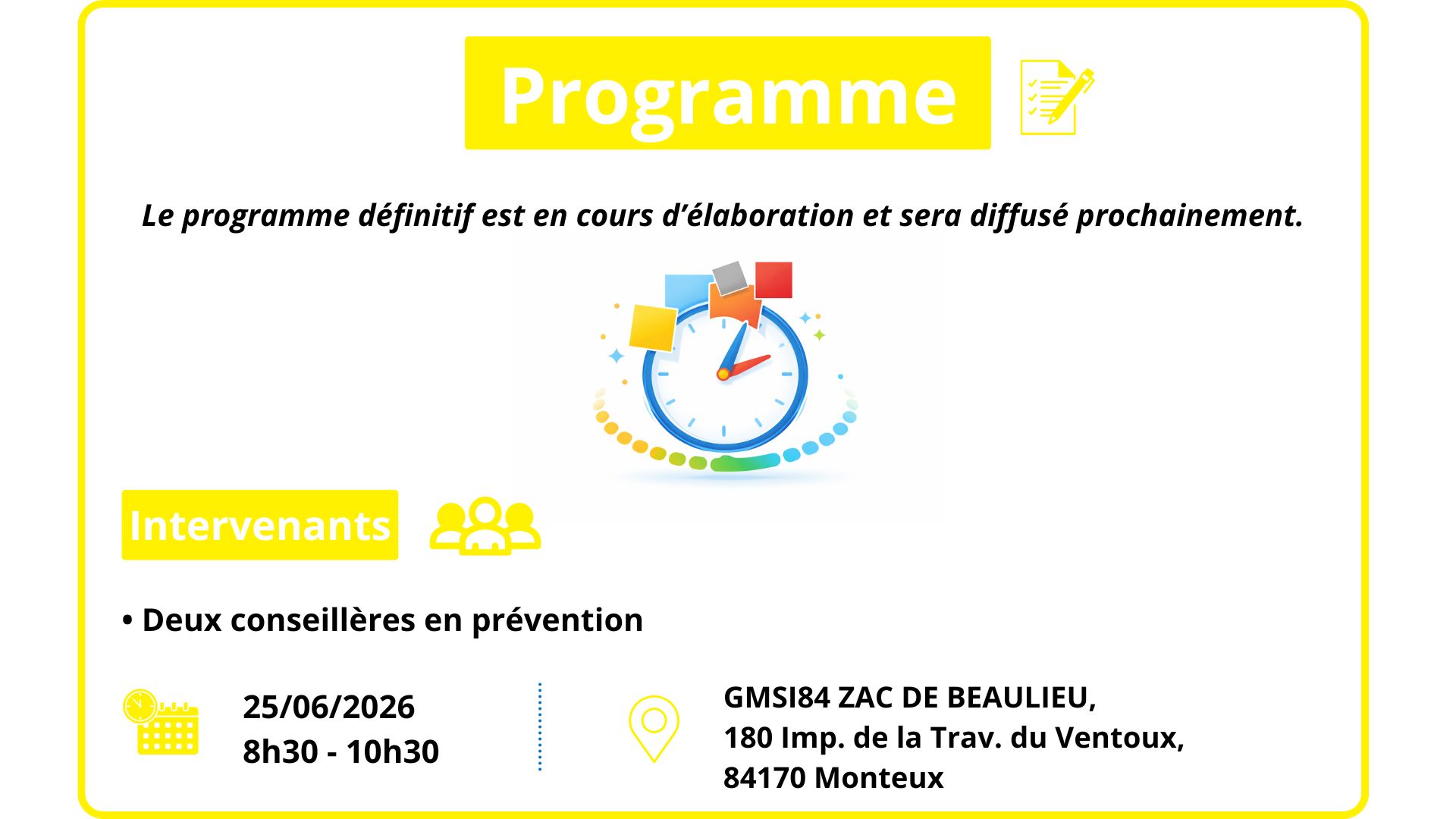 Programme

Le programme définitif est en cours d’élaboration et sera diffusé prochainement.

Intervenants

• Deux conseillères en prévention

25/06/2026
8h30 - 10h30

GMSI84 ZAC DE BEAULIEU,
180 Imp. de la Trav. du Ventoux,
84170 Monteux